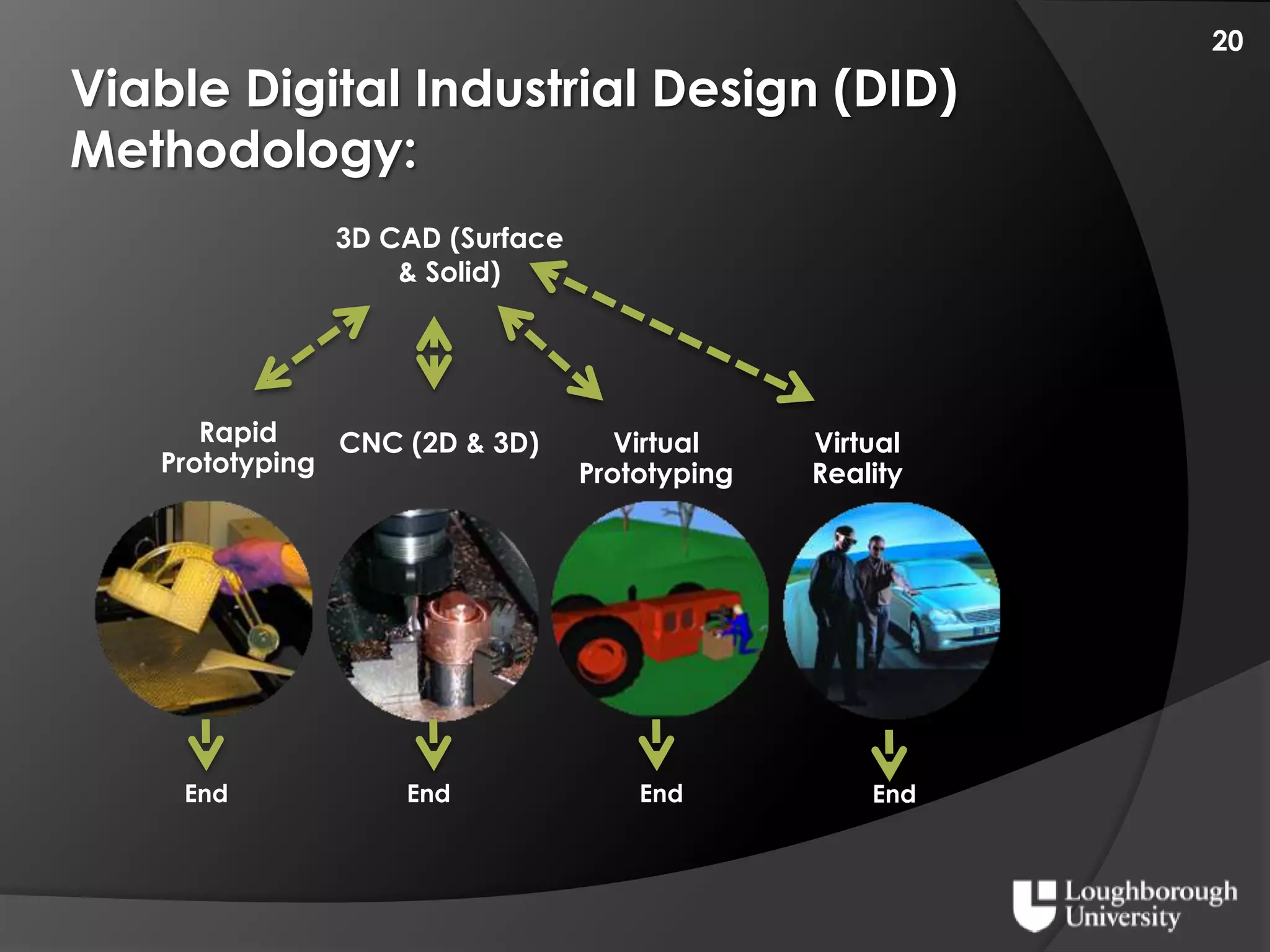 20

Viable Digital Industrial Design (DID) Methodology:

3D CAD (Surface & Solid)

Rapid Prototyping

CNC (2D & 3D)

Virtual Prototyping

Virtual Reality

End

End

End

End

Loughborough University